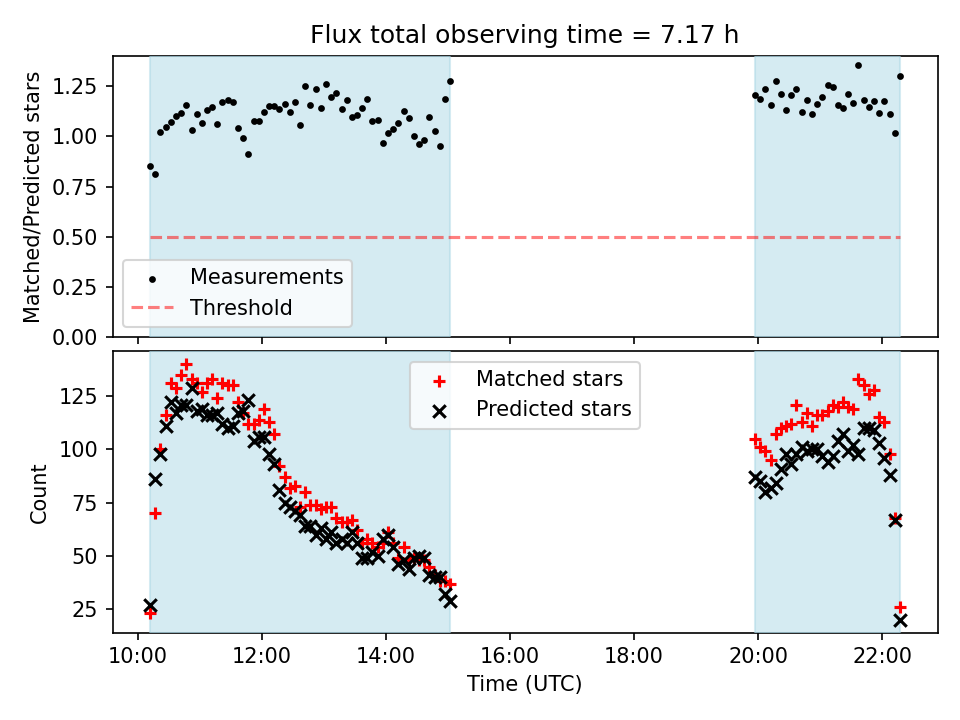 Flux total observing time = 7.17 h

Matched/Predicted stars

1.25
1.00
0.75
0.50
0.25
0.00

Measurements
Threshold

Count

125
100
75
50
25

Matched stars
Predicted stars

10:00 12:00 14:00 16:00 18:00 20:00 22:00

Time (UTC)